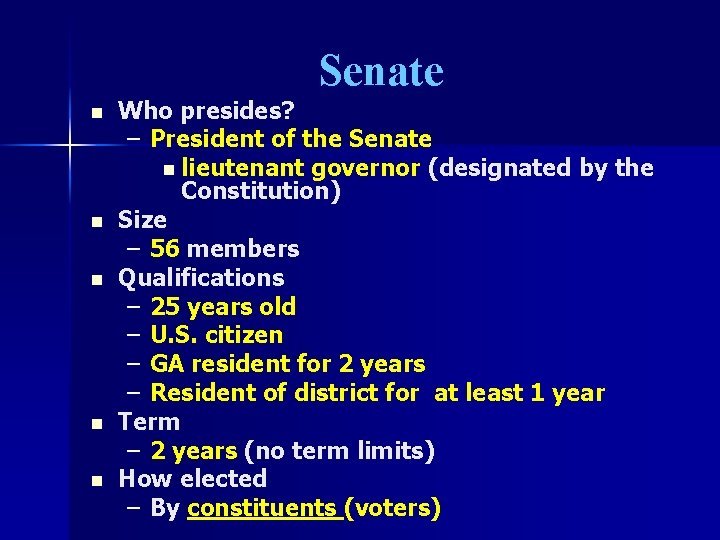 Senate

- Who presides?
  – President of the Senate
    - lieutenant governor (designated by the Constitution)
- Size
  – 56 members
- Qualifications
  – 25 years old
  – U.S. citizen
  – GA resident for 2 years
  – Resident of district for at least 1 year
- Term
  – 2 years (no term limits)
- How elected
  – By constituents (voters)